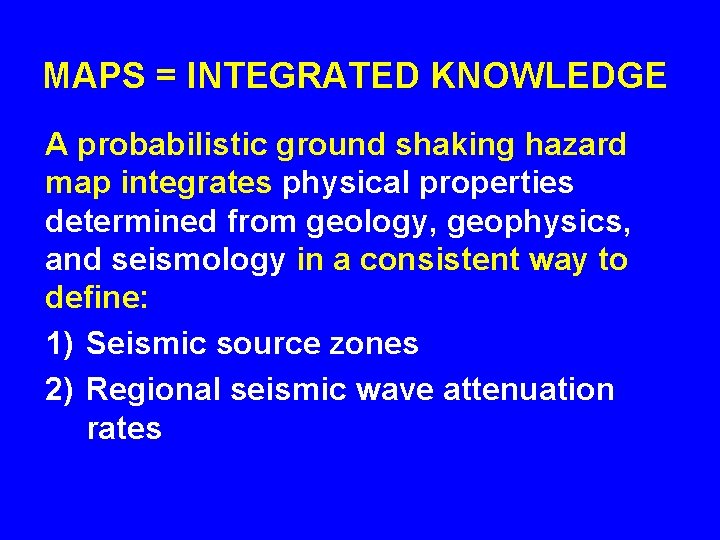 MAPS = INTEGRATED KNOWLEDGE

A probabilistic ground shaking hazard map integrates physical properties determined from geology, geophysics, and seismology in a consistent way to define:

1) Seismic source zones

2) Regional seismic wave attenuation rates